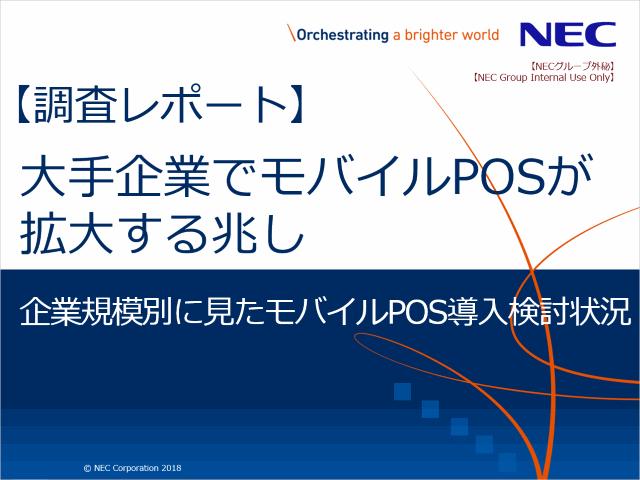 \Orchestrating a brighter world

NEC

【NECグループ外秘】
【NEC Group Internal Use Only】

【調査レポート】

大手企業でモバイルPOSが拡大する兆し

企業規模別に見たモバイルPOS導入検討状況

© NEC Corporation 2018